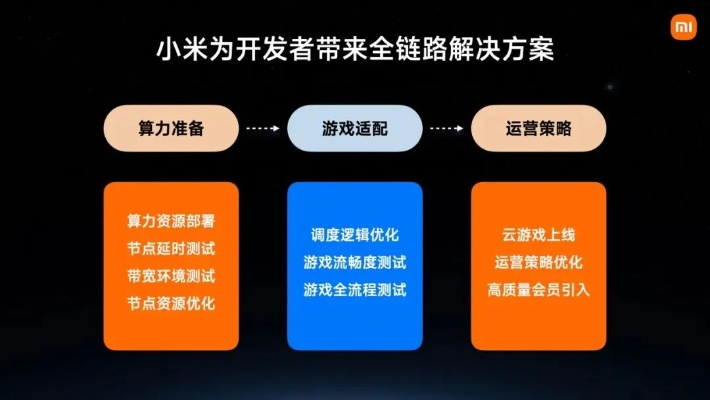 mi

小米为开发者带来全链路解决方案

算力准备

游戏适配

运营策略

算力资源部署
节点延时测试
带宽环境测试
节点资源优化

调度逻辑优化
游戏流畅度测试
游戏全流程测试

云游戏上线
运营策略优化
高质量会员引入